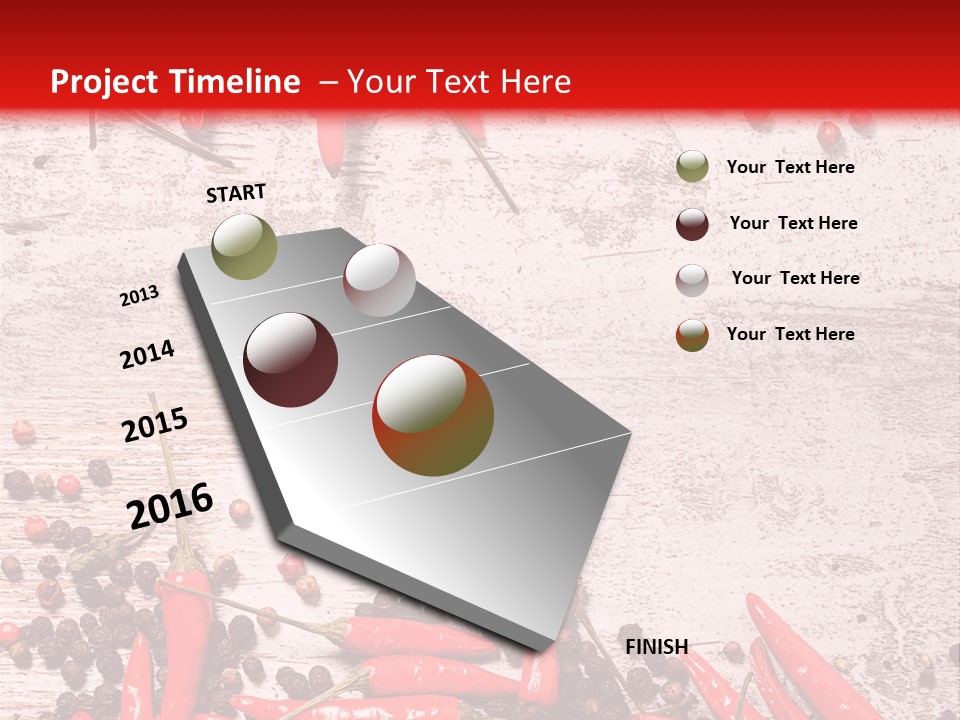 Project Timeline – Your Text Here

START

2013

2014

2015

2016

FINISH

Your Text Here

Your Text Here

Your Text Here

Your Text Here